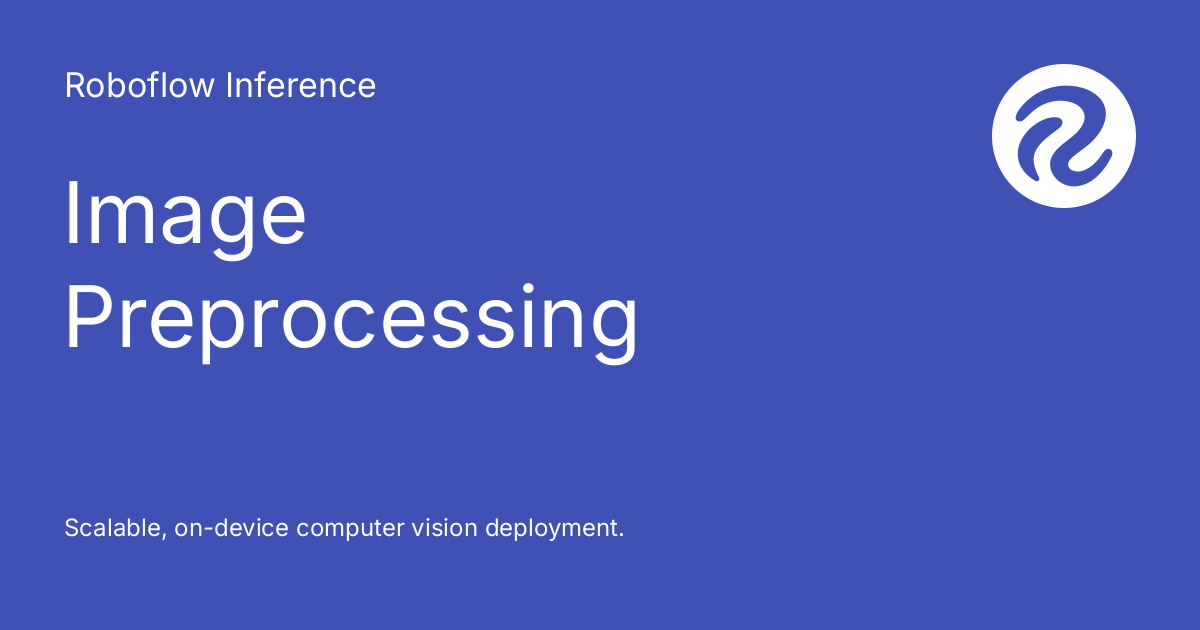 Roboflow Inference

Image Preprocessing

Scalable, on-device computer vision deployment.